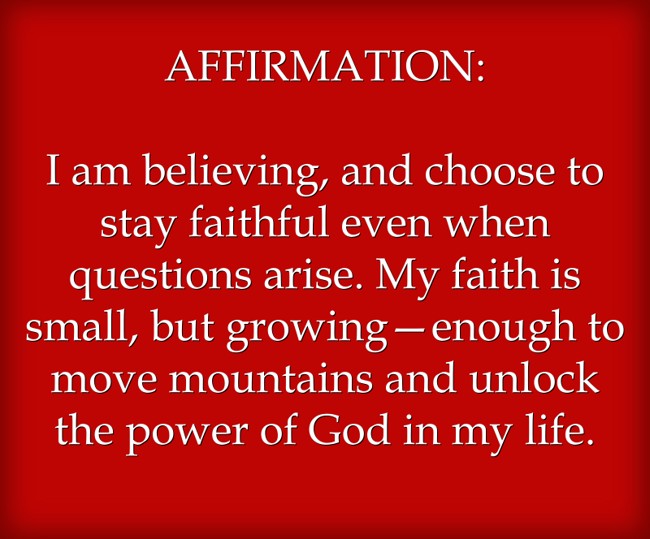 AFFIRMATION:

I am believing, and choose to stay faithful even when questions arise. My faith is small, but growing—enough to move mountains and unlock the power of God in my life.